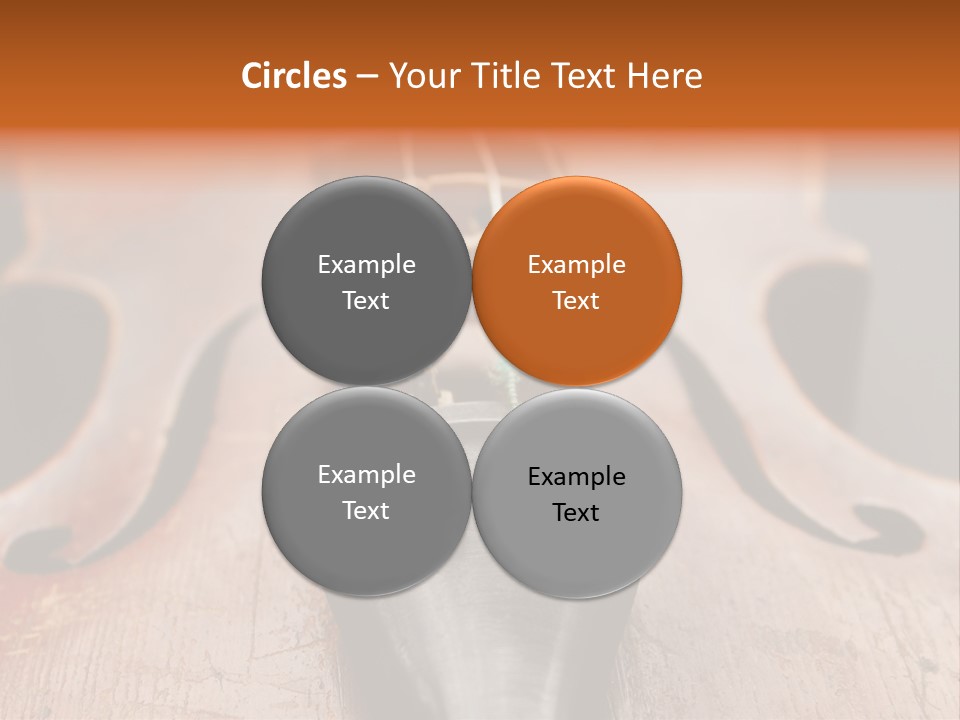 Circles – Your Title Text Here

Example Text

Example Text

Example Text

Example Text